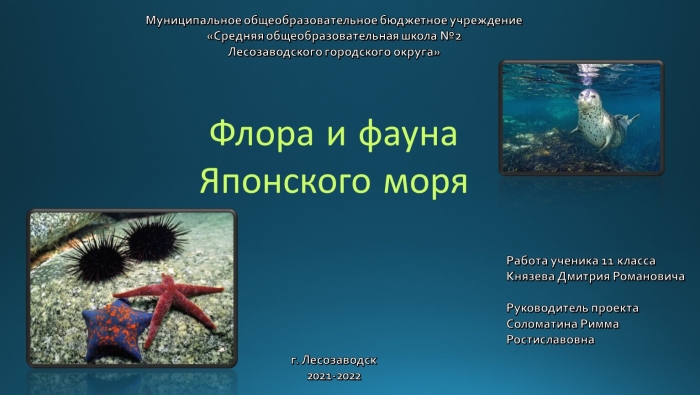 Муниципальное общеобразовательное бюджетное учреждение
«Средняя общеобразовательная школа №2
Лесозаводского городского округа»

Флора и фауна
Японского моря

Работа ученика 11 класса
Князева Дмитрия Романовича

Руководитель проекта
Соломатина Римма
Ростиславовна

г. Лесозаводск
2021-2022